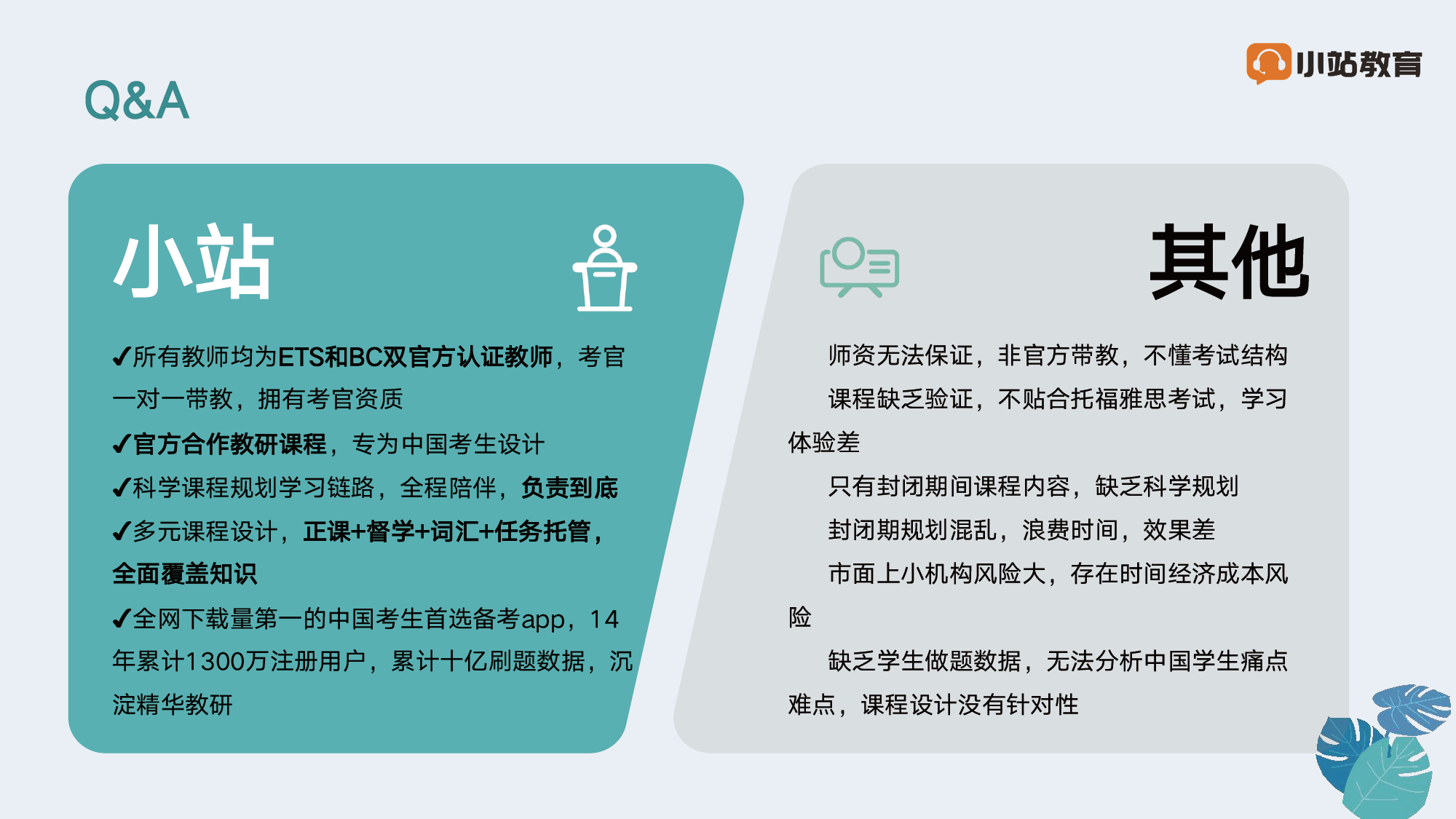 小站教育

Q&A

小站

✓所有教师均为ETS和BC双官方认证教师，考官一对一带教，拥有考官资质

✓官方合作教研课程，专为中国考生设计

✓科学课程规划学习链路，全程陪伴，负责到底

✓多元课程设计，正课+督学+词汇+任务托管，全面覆盖知识

✓全网下载量第一的中国考生首选备考app，14年累计1300万注册用户，累计十亿刷题数据，沉淀精华教研

其他

师资无法保证，非官方带教，不懂考试结构

课程缺乏验证，不贴合托福雅思考试，学习体验差

只有封闭期间课程内容，缺乏科学规划

封闭期规划混乱，浪费时间，效果差

市面上小机构风险大，存在时间经济成本风险

缺乏学生做题数据，无法分析中国学生痛点难点，课程设计没有针对性